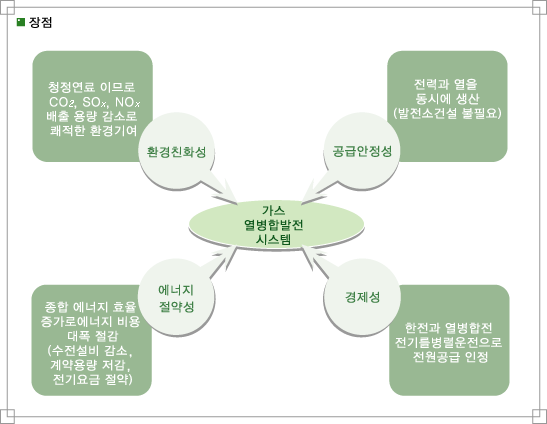 장점

청정연료 이므로 $CO_2$, $SO_x$, $NO_x$ 배출 용량 감소로 쾌적한 환경기여

환경친화성

전력과 열을 동시에 생산 (발전소건설 불필요)

공급안정성

가스 열병합발전 시스템

에너지 절약성

종합 에너지 효율 증가로에너지 비용 대폭 절감 (수전설비 감소, 계약용량 저감, 전기요금 절약)

경제성

한전과 열병합전 전기를병렬운전으로 전원공급 인정